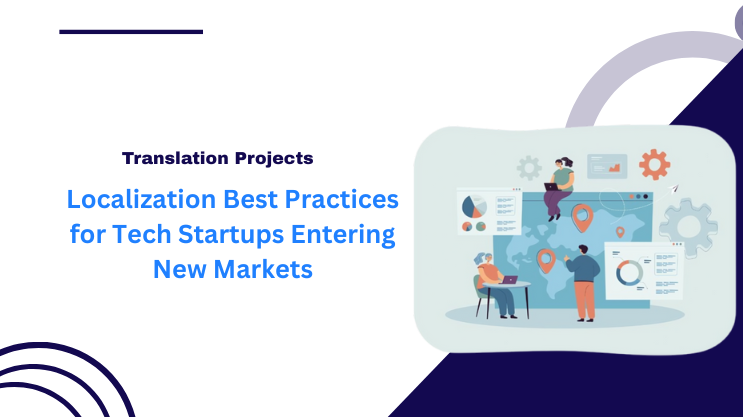 Translation Projects

Localization Best Practices for Tech Startups Entering New Markets